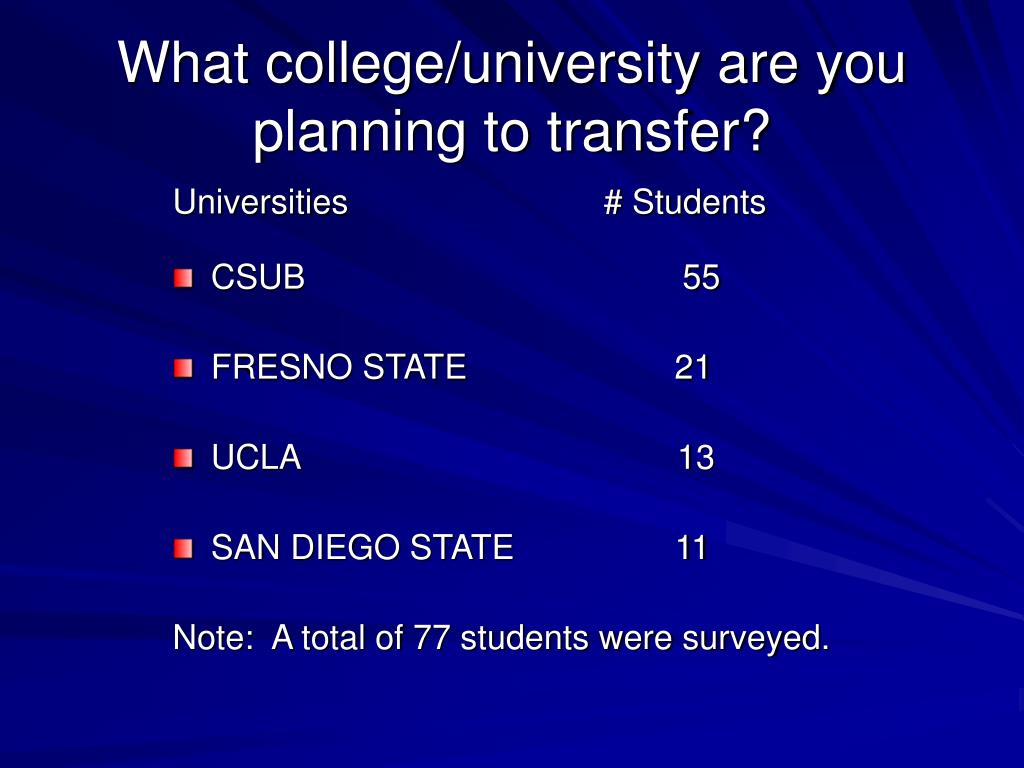 What college/university are you planning to transfer?

| Universities | # Students |
|---|---|
| CSUB | 55 |
| FRESNO STATE | 21 |
| UCLA | 13 |
| SAN DIEGO STATE | 11 |

Note: A total of 77 students were surveyed.